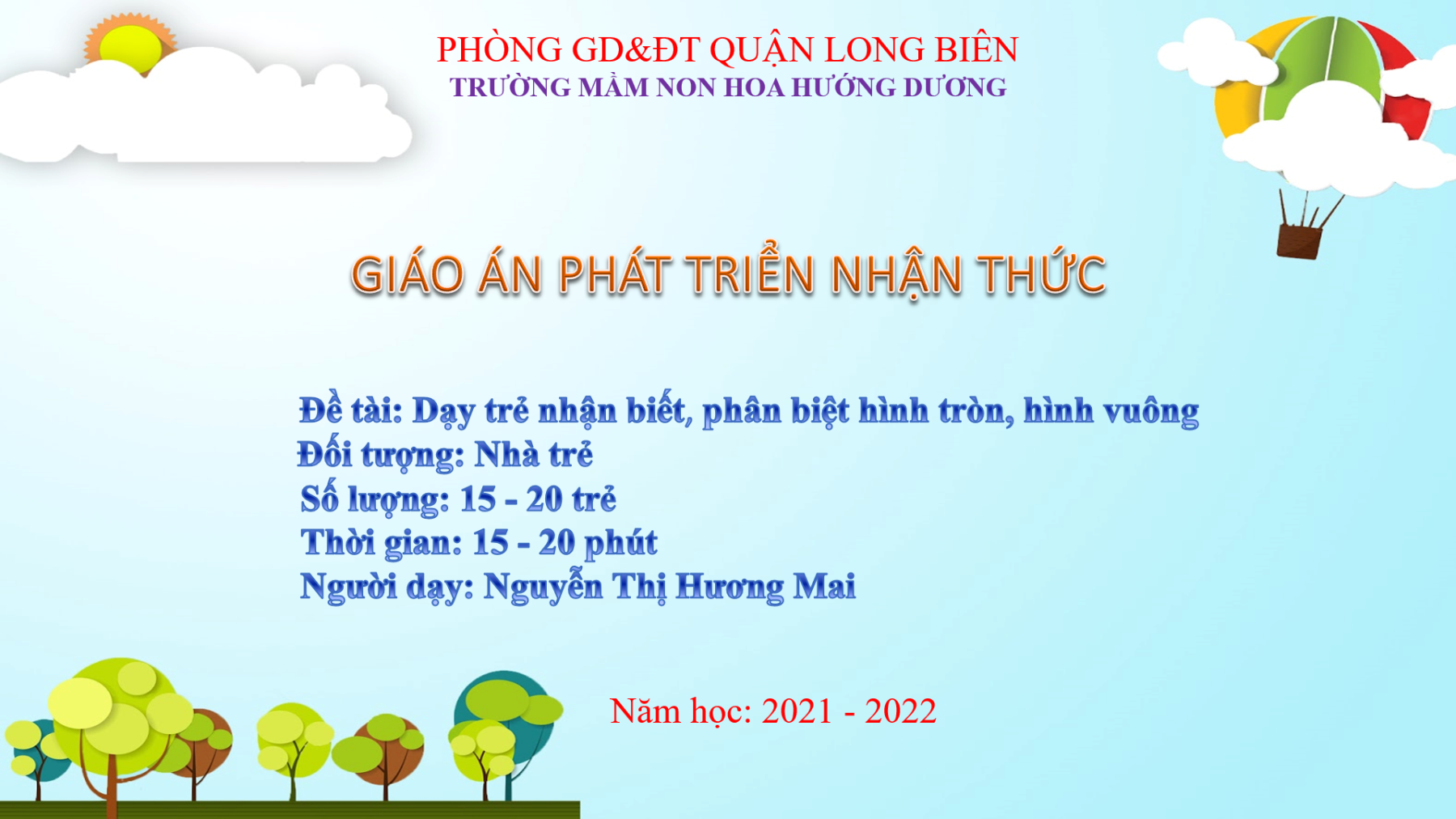 PHÒNG GD&ĐT QUẬN LONG BIÊN
TRƯỜNG MẦM NON HOA HƯỚNG DƯƠNG

GIÁO ÁN PHÁT TRIỂN NHẬN THỨC

Đề tài: Dạy trẻ nhận biết, phân biệt hình tròn, hình vuông
Đối tượng: Nhà trẻ
Số lượng: 15 - 20 trẻ
Thời gian: 15 - 20 phút
Người dạy: Nguyễn Thị Hương Mai

Năm học: 2021 - 2022